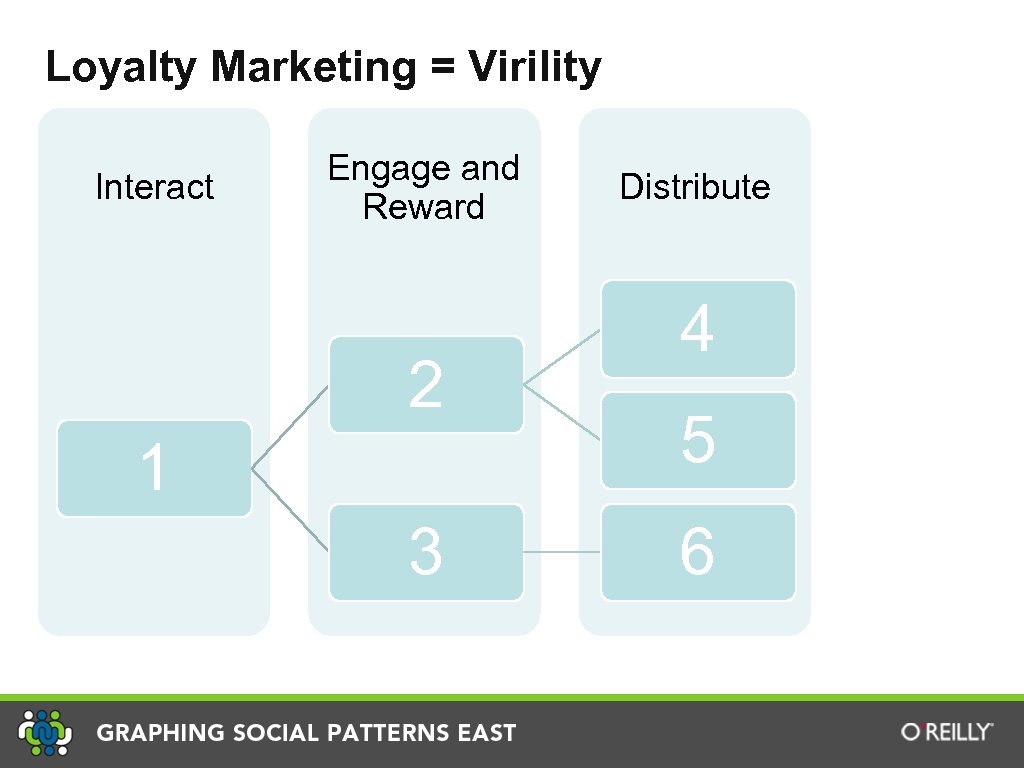 Loyalty Marketing = Virility

Interact

1

Engage and Reward

2

3

Distribute

4

5

6

GRAPHING SOCIAL PATTERNS EAST

O'REILLY